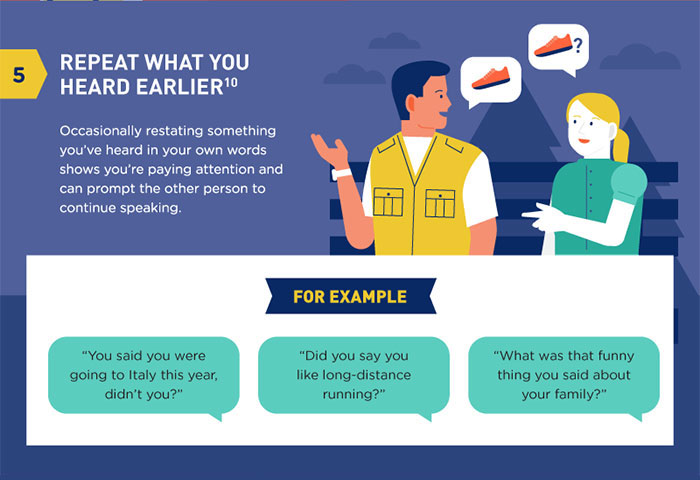 5

REPEAT WHAT YOU HEARD EARLIER$^{10}$

Occasionally restating something you've heard in your own words shows you're paying attention and can prompt the other person to continue speaking.

?

FOR EXAMPLE

"You said you were going to Italy this year, didn't you?"

"Did you say you like long-distance running?"

"What was that funny thing you said about your family?"